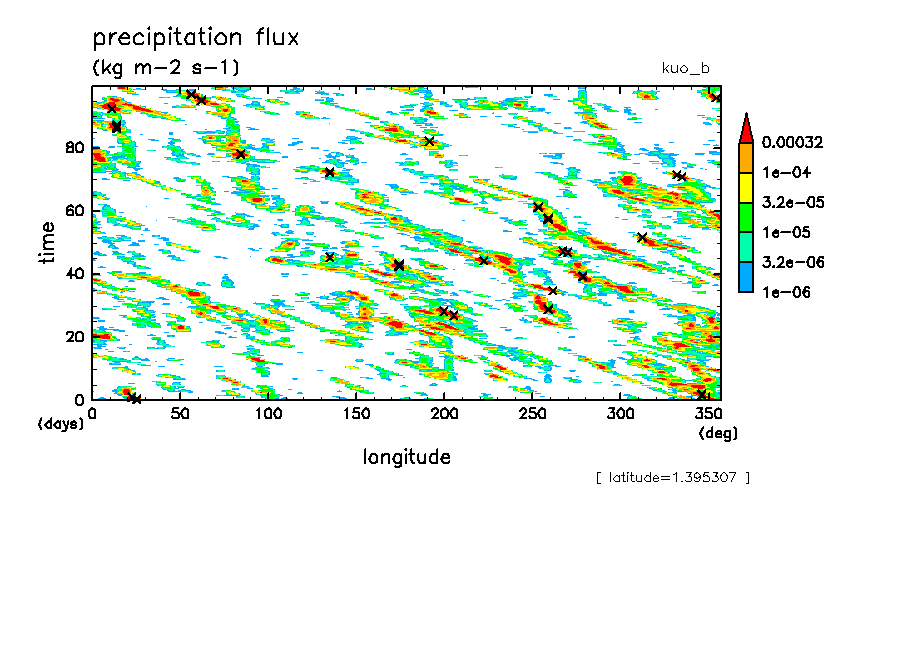 precipitation flux
(kg m-2 s-1)
kuo_b

0.00032
1e-04
3.2e-05
1e-05
3.2e-06
1e-06

time
80
60
40
20
0
(days)

0
50
100
150
200
250
300
350
(deg)

longitude

[ latitude=1.395307 ]